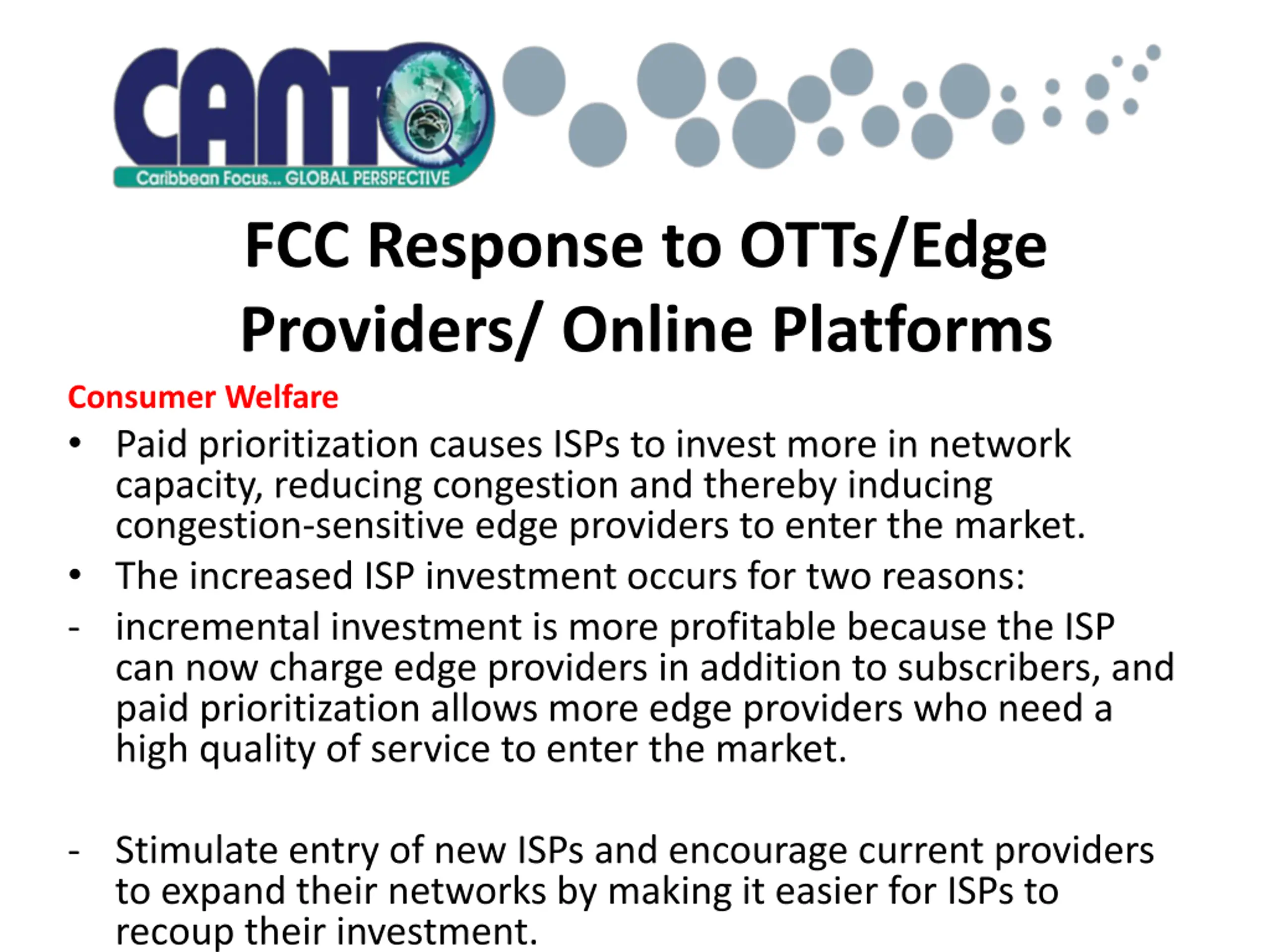 CANTO
Caribbean Focus... GLOBAL PERSPECTIVE

FCC Response to OTTs/Edge Providers/ Online Platforms

Consumer Welfare

• Paid prioritization causes ISPs to invest more in network capacity, reducing congestion and thereby inducing congestion-sensitive edge providers to enter the market.
• The increased ISP investment occurs for two reasons:
- incremental investment is more profitable because the ISP can now charge edge providers in addition to subscribers, and paid prioritization allows more edge providers who need a high quality of service to enter the market.

- Stimulate entry of new ISPs and encourage current providers to expand their networks by making it easier for ISPs to recoup their investment.